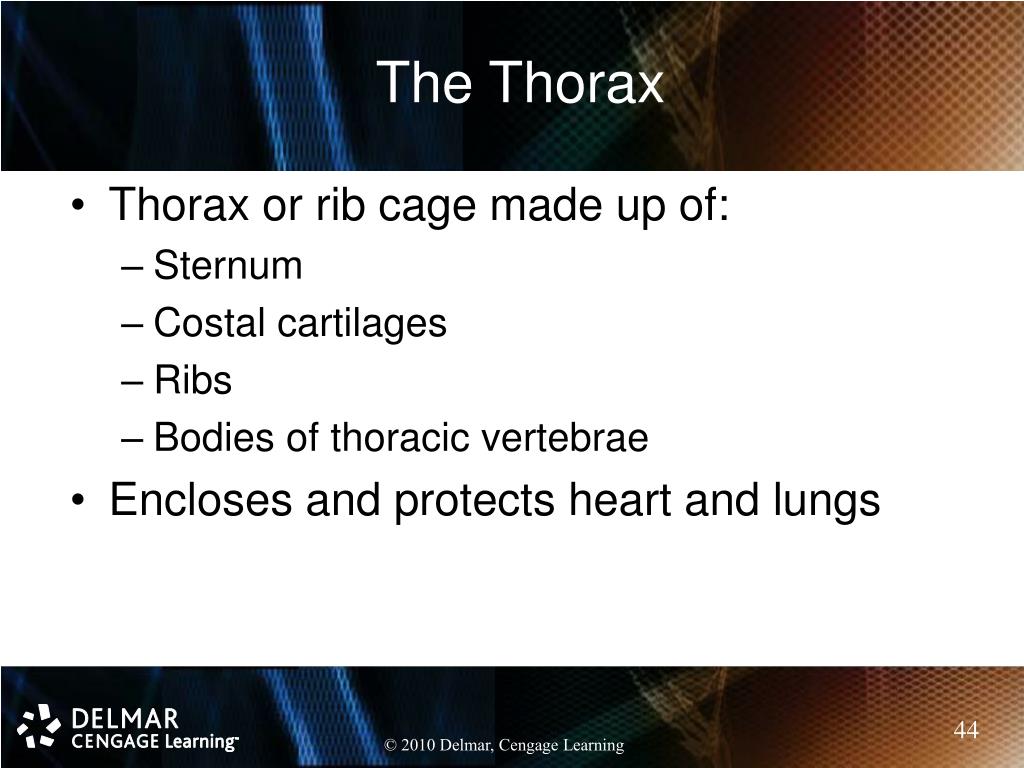 The Thorax

• Thorax or rib cage made up of:
– Sternum
– Costal cartilages
– Ribs
– Bodies of thoracic vertebrae
• Encloses and protects heart and lungs

DELMAR
CENGAGE Learning™

© 2010 Delmar, Cengage Learning

44